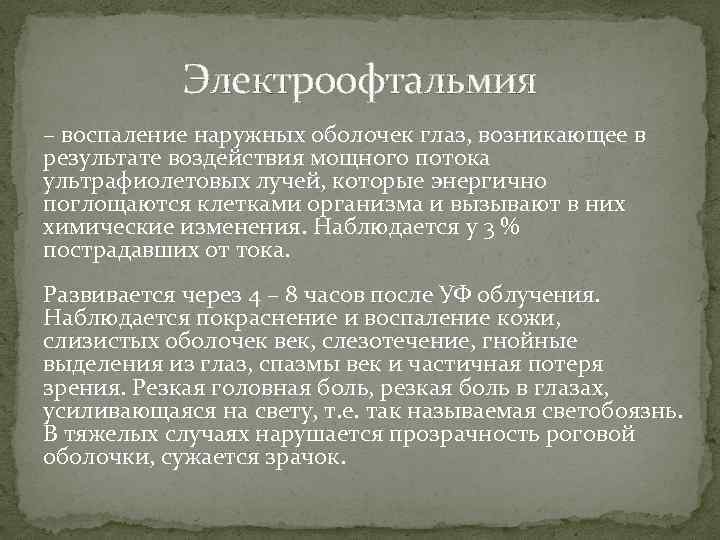 Электроофтальмия

– воспаление наружных оболочек глаз, возникающее в результате воздействия мощного потока ультрафиолетовых лучей, которые энергично поглощаются клетками организма и вызывают в них химические изменения. Наблюдается у 3 % пострадавших от тока.

Развивается через 4 – 8 часов после УФ облучения. Наблюдается покраснение и воспаление кожи, слизистых оболочек век, слезотечение, гнойные выделения из глаз, спазмы век и частичная потеря зрения. Резкая головная боль, резкая боль в глазах, усиливающаяся на свету, т.е. так называемая светобоязнь. В тяжелых случаях нарушается прозрачность роговой оболочки, сужается зрачок.